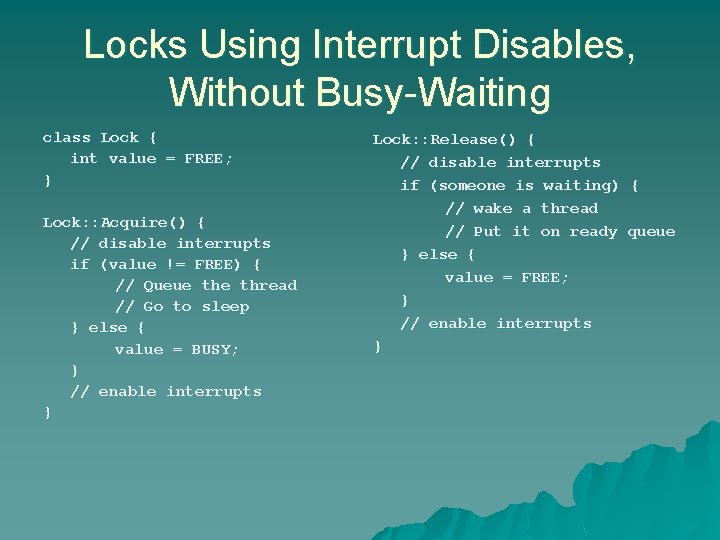 Locks Using Interrupt Disables, Without Busy-Waiting

class Lock {
   int value = FREE;
}

Lock::Acquire() {
   // disable interrupts
   if (value != FREE) {
        // Queue the thread
        // Go to sleep
   } else {
        value = BUSY;
   }
   // enable interrupts
}

Lock::Release() {
   // disable interrupts
   if (someone is waiting) {
        // wake a thread
        // Put it on ready queue
   } else {
        value = FREE;
   }
   // enable interrupts
}